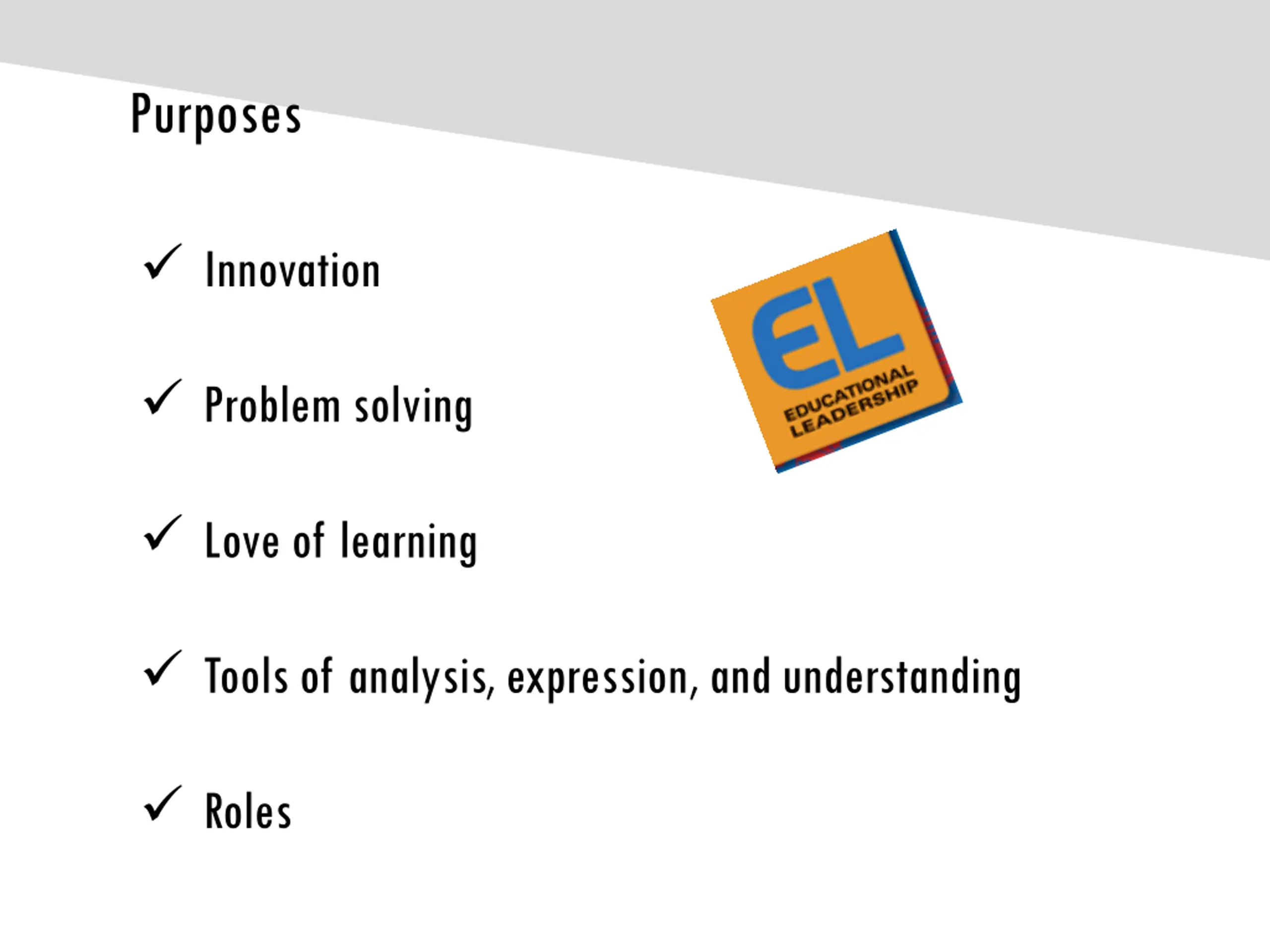 Purposes

✓ Innovation

✓ Problem solving

✓ Love of learning

✓ Tools of analysis, expression, and understanding

✓ Roles

EL
EDUCATIONAL LEADERSHIP